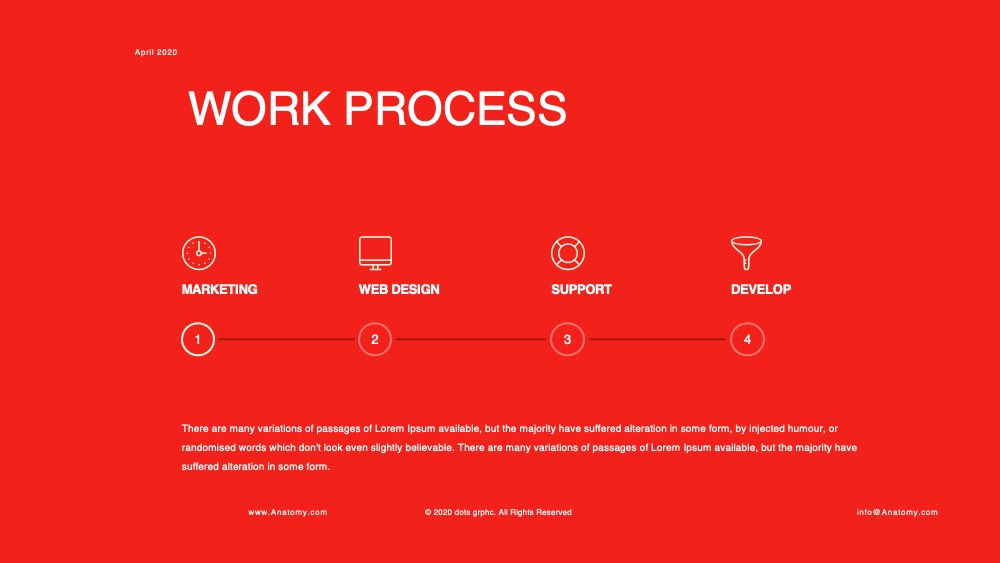 April 2020

WORK PROCESS

MARKETING

WEB DESIGN

SUPPORT

DEVELOP

1

2

3

4

There are many variations of passages of Lorem Ipsum available, but the majority have suffered alteration in some form, by injected humour, or randomised words which don't look even slightly believable. There are many variations of passages of Lorem Ipsum available, but the majority have suffered alteration in some form.

www.Anatomy.com

© 2020 dots grphc. All Rights Reserved

info@Anatomy.com